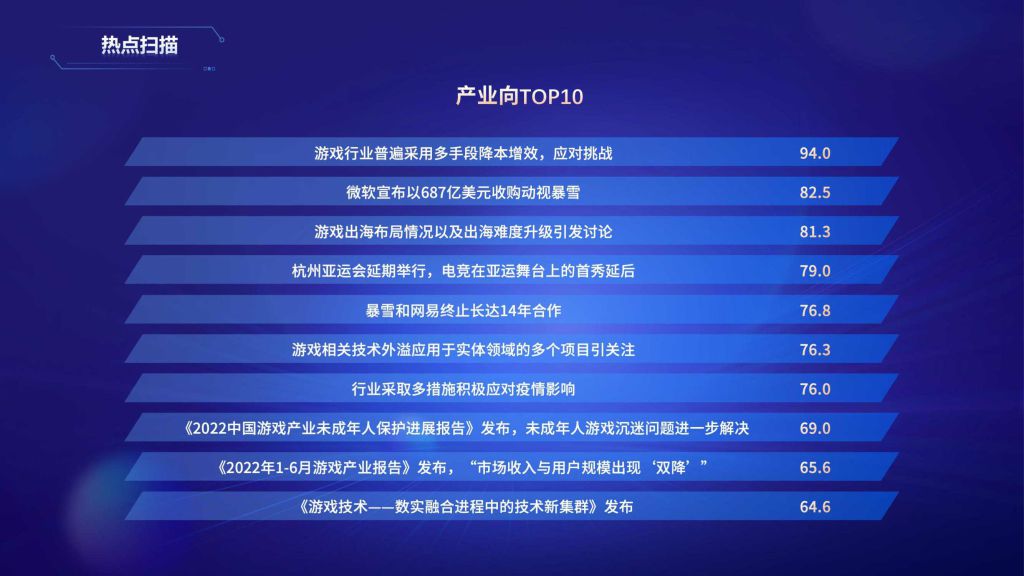 热点扫描

产业向TOP10

| | |
|---|---|
| 游戏行业普遍采用多手段降本增效，应对挑战 | 94.0 |
| 微软宣布以687亿美元收购动视暴雪 | 82.5 |
| 游戏出海布局情况以及出海难度升级引发讨论 | 81.3 |
| 杭州亚运会延期举行，电竞在亚运舞台上的首秀延后 | 79.0 |
| 暴雪和网易终止长达14年合作 | 76.8 |
| 游戏相关技术外溢应用于实体领域的多个项目引关注 | 76.3 |
| 行业采取多措施积极应对疫情影响 | 76.0 |
| 《2022中国游戏产业未成年人保护进展报告》发布，未成年人游戏沉迷问题进一步解决 | 69.0 |
| 《2022年1-6月游戏产业报告》发布，“市场收入与用户规模出现‘双降’” | 65.6 |
| 《游戏技术——数实融合进程中的技术新集群》发布 | 64.6 |